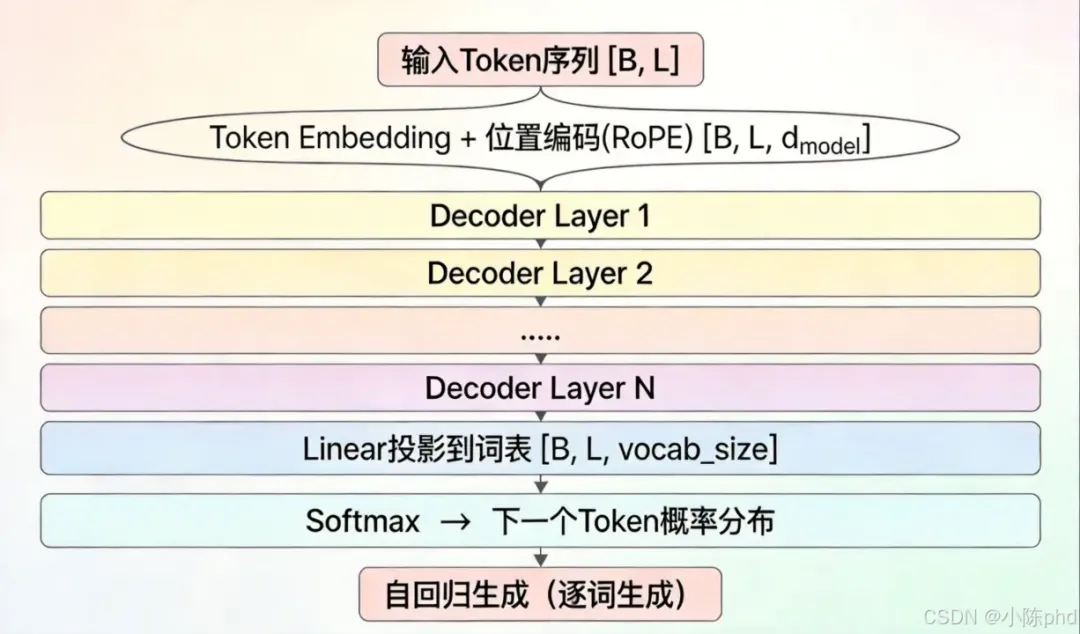 输入Token序列 [B, L]

Token Embedding + 位置编码(RoPE) [B, L, $d_{model}$]

Decoder Layer 1

Decoder Layer 2

.....

Decoder Layer N

Linear投影到词表 [B, L, vocab_size]

Softmax → 下一个Token概率分布

自回归生成（逐词生成）

CSDN @小陈phd